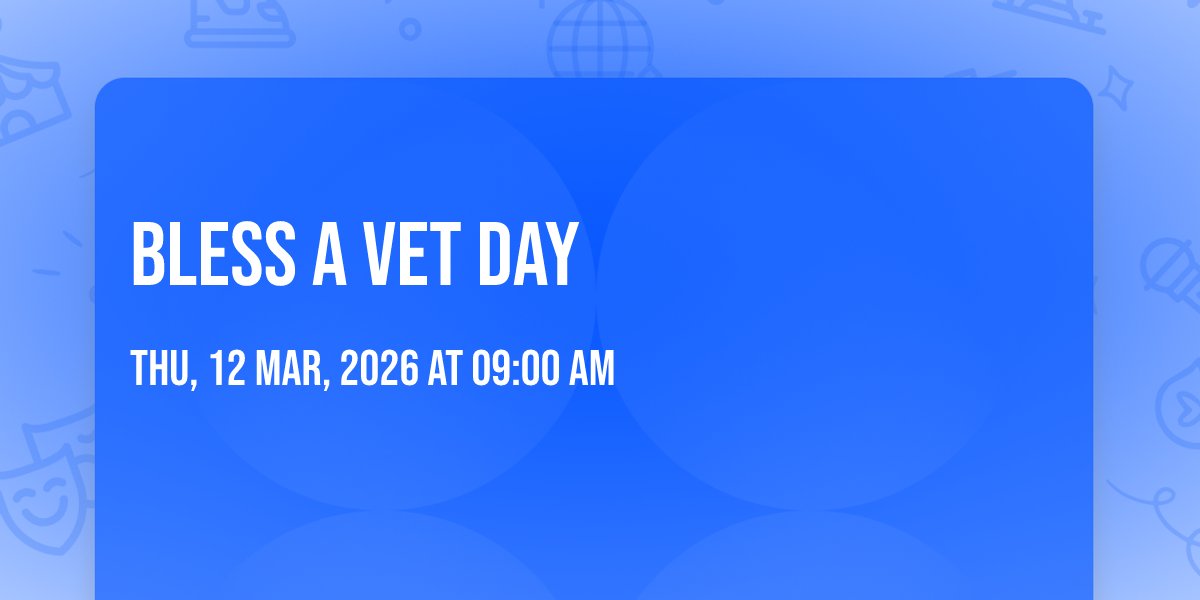 BLESS A VET DAY

THU, 12 MAR, 2026 AT 09:00 AM